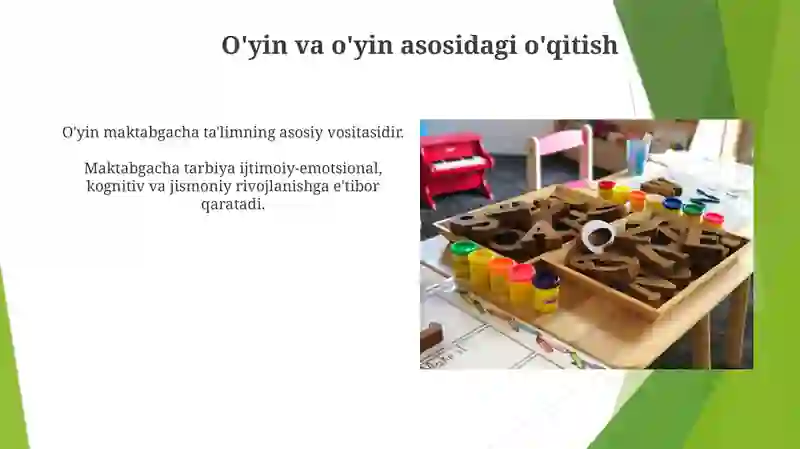 O'yin va o'yin asosidagi o'qitish

O'yin maktabgacha ta'limning asosiy vositasidir.

Maktabgacha tarbiya ijtimoiy-emotsional, kognitiv va jismoniy rivojlanishga e'tibor qaratadi.